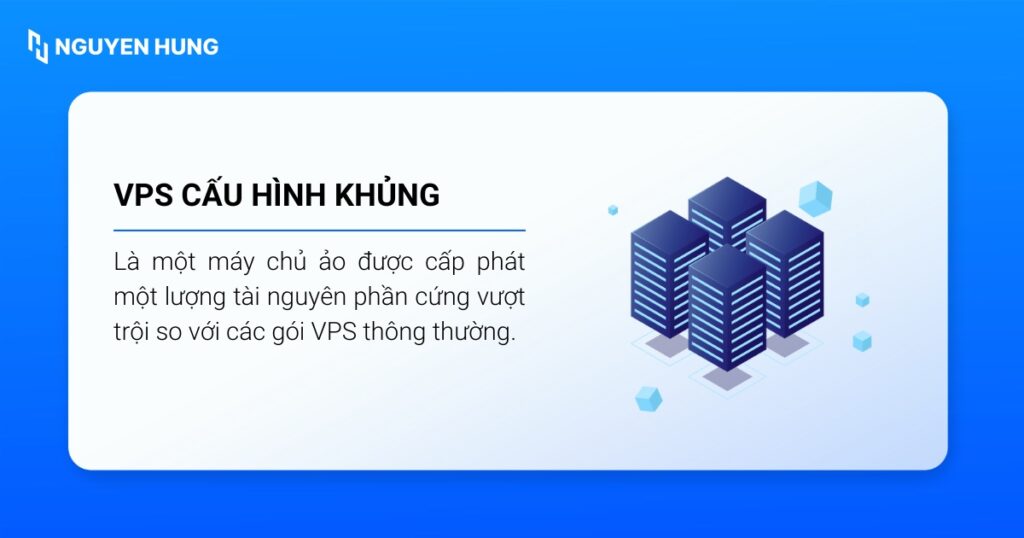 NGUYEN HUNG

VPS CẤU HÌNH KHỦNG

Là một máy chủ ảo được cấp phát một lượng tài nguyên phần cứng vượt trội so với các gói VPS thông thường.